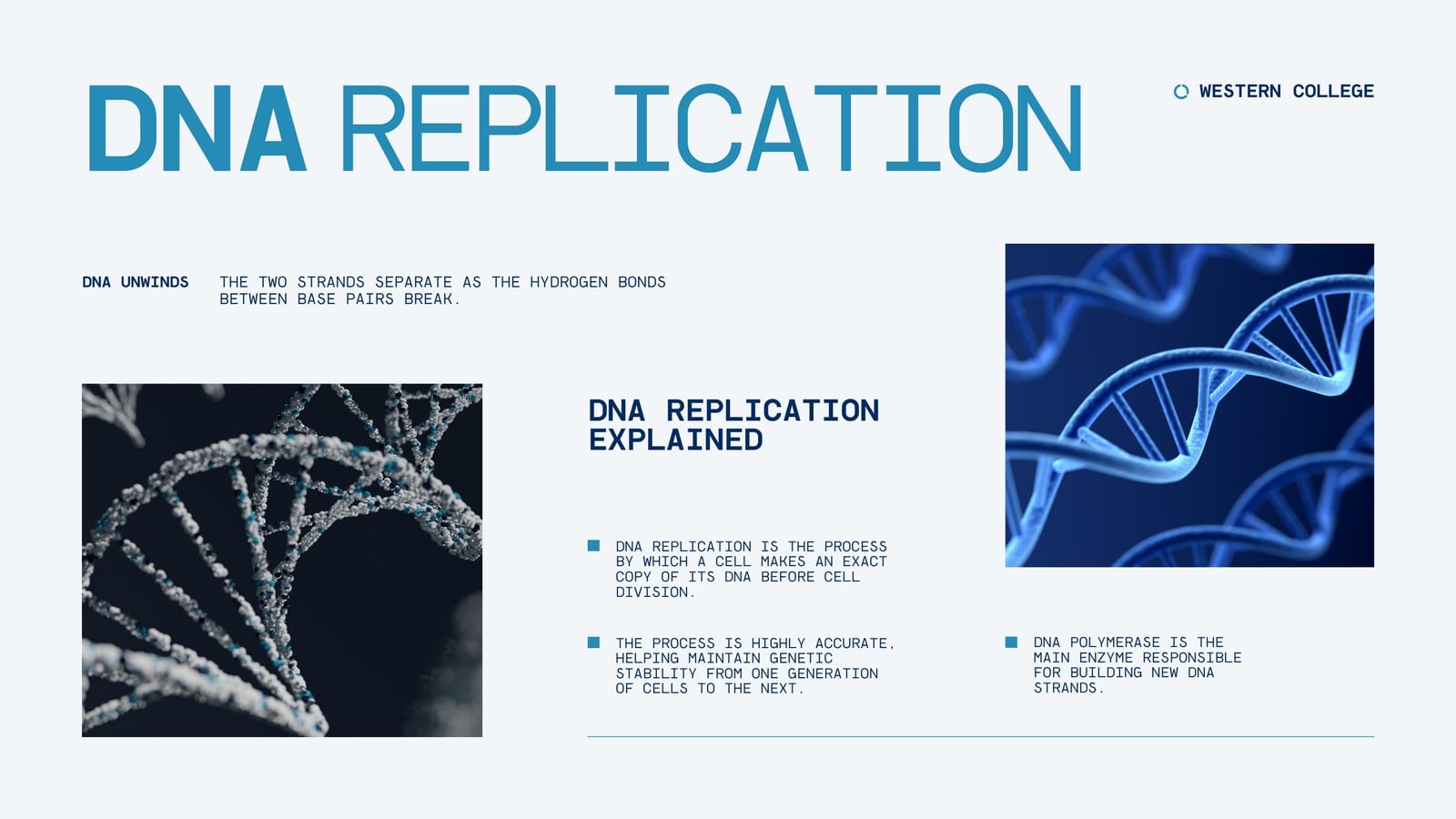 DNA REPLICATION

WESTERN COLLEGE

DNA UNWINDS

THE TWO STRANDS SEPARATE AS THE HYDROGEN BONDS BETWEEN BASE PAIRS BREAK.

DNA REPLICATION EXPLAINED

DNA REPLICATION IS THE PROCESS BY WHICH A CELL MAKES AN EXACT COPY OF ITS DNA BEFORE CELL DIVISION.

THE PROCESS IS HIGHLY ACCURATE, HELPING MAINTAIN GENETIC STABILITY FROM ONE GENERATION OF CELLS TO THE NEXT.

DNA POLYMERASE IS THE MAIN ENZYME RESPONSIBLE FOR BUILDING NEW DNA STRANDS.